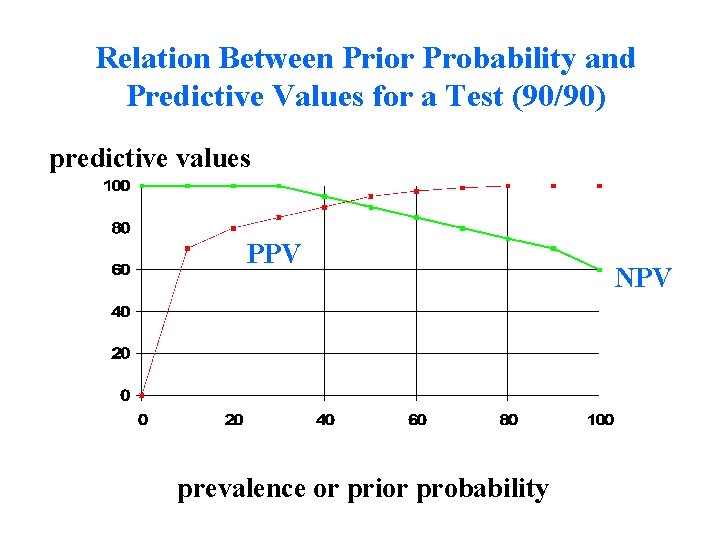 Relation Between Prior Probability and Predictive Values for a Test (90/90)

predictive values

100
80
60
40
20
0

PPV

NPV

0
20
40
60
80
100

prevalence or prior probability